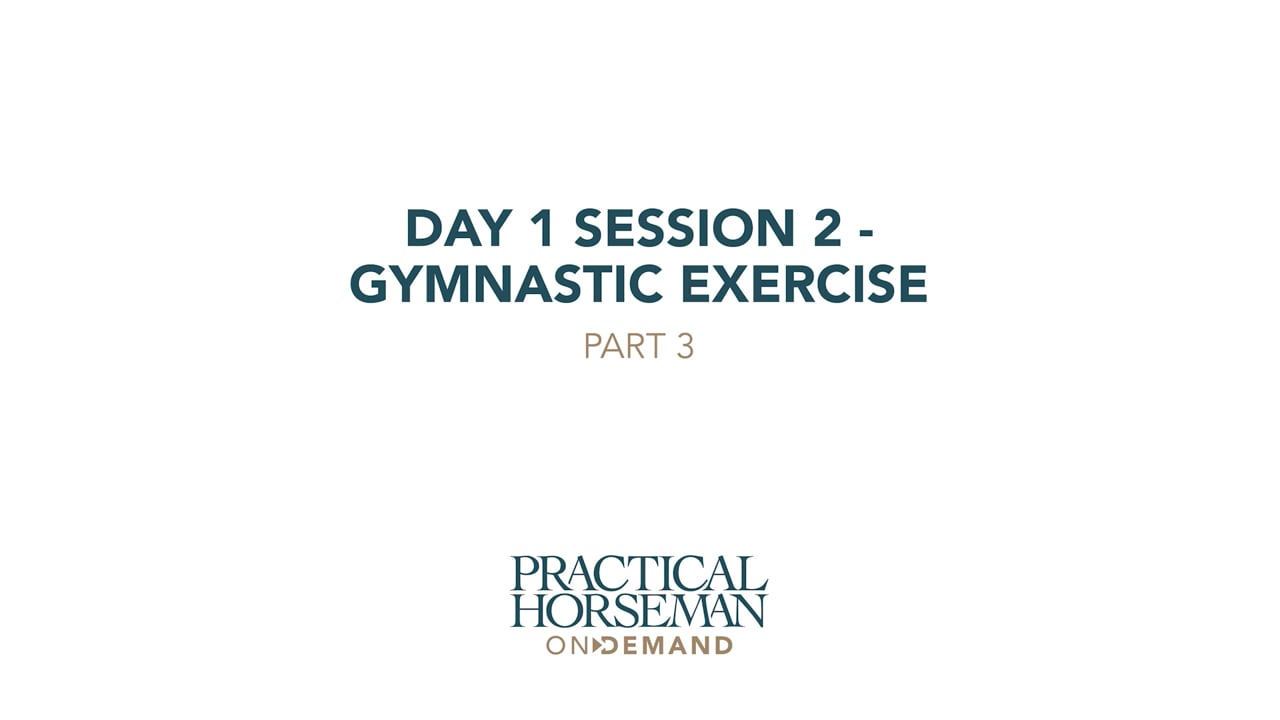 DAY 1 SESSION 2 -
GYMNASTIC EXERCISE

PART 3

PRACTICAL
HORSEMAN
ON DEMAND